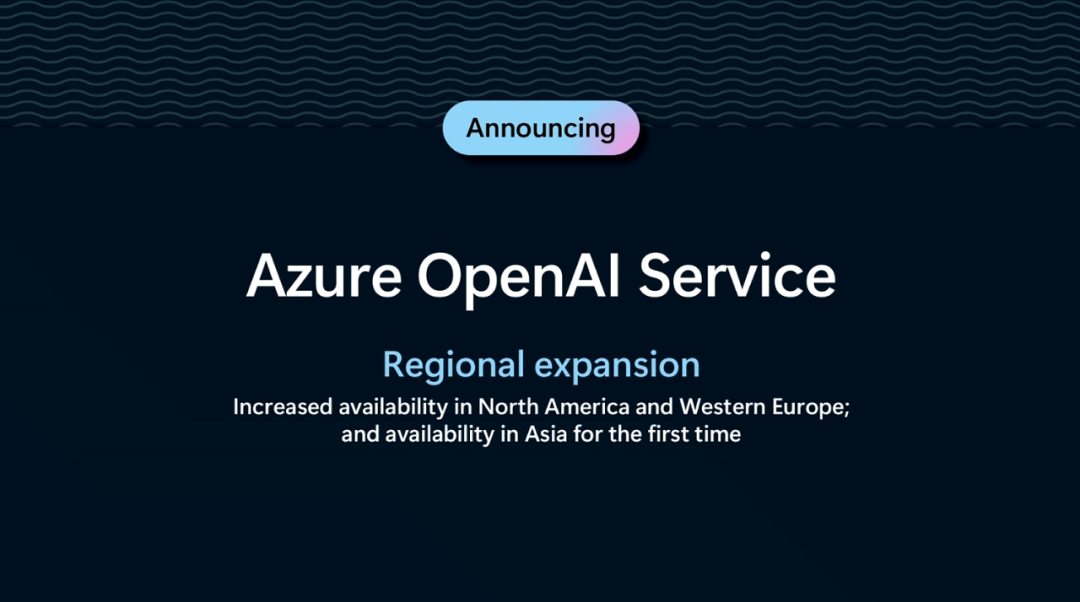 Announcing

Azure OpenAI Service

Regional expansion

Increased availability in North America and Western Europe; and availability in Asia for the first time